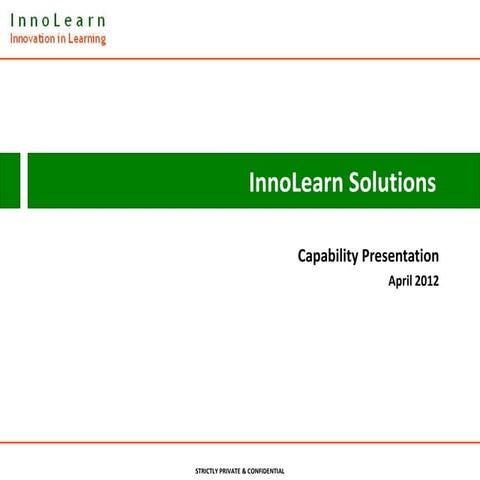 InnoLearn
Innovation in Learning

InnoLearn Solutions

Capability Presentation
April 2012

STRICTLY PRIVATE & CONFIDENTIAL